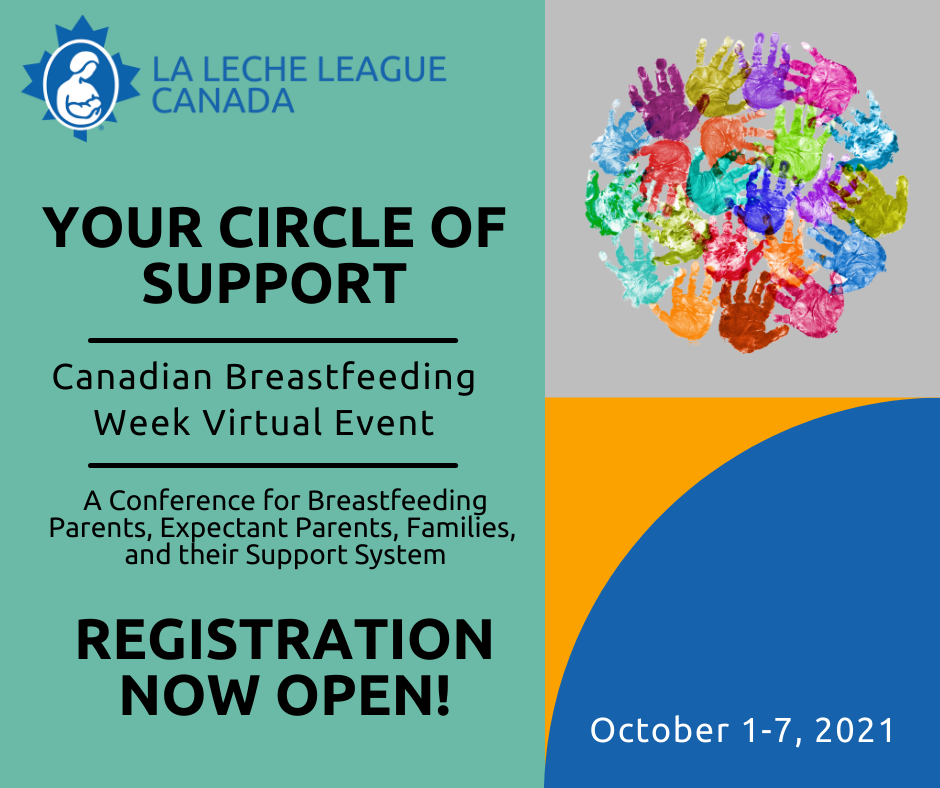 LA LECHE LEAGUE CANADA

YOUR CIRCLE OF SUPPORT

Canadian Breastfeeding Week Virtual Event

A Conference for Breastfeeding Parents, Expectant Parents, Families, and their Support System

REGISTRATION NOW OPEN!

October 1-7, 2021